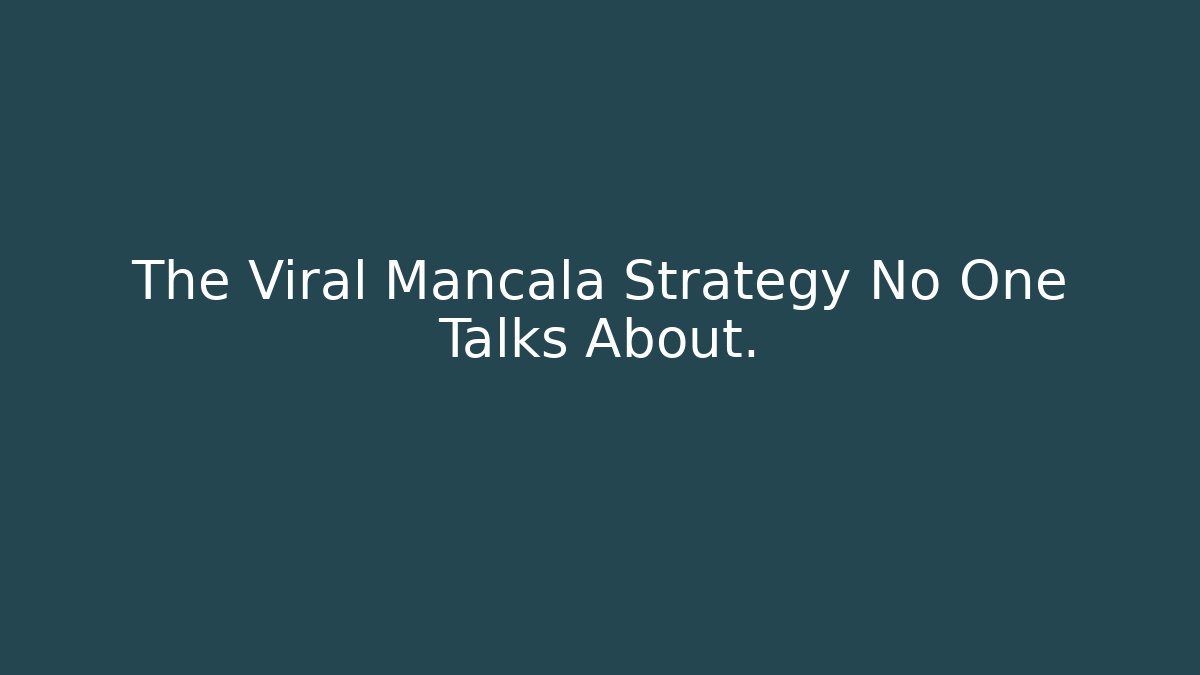 The Viral Mancala Strategy No One Talks About.